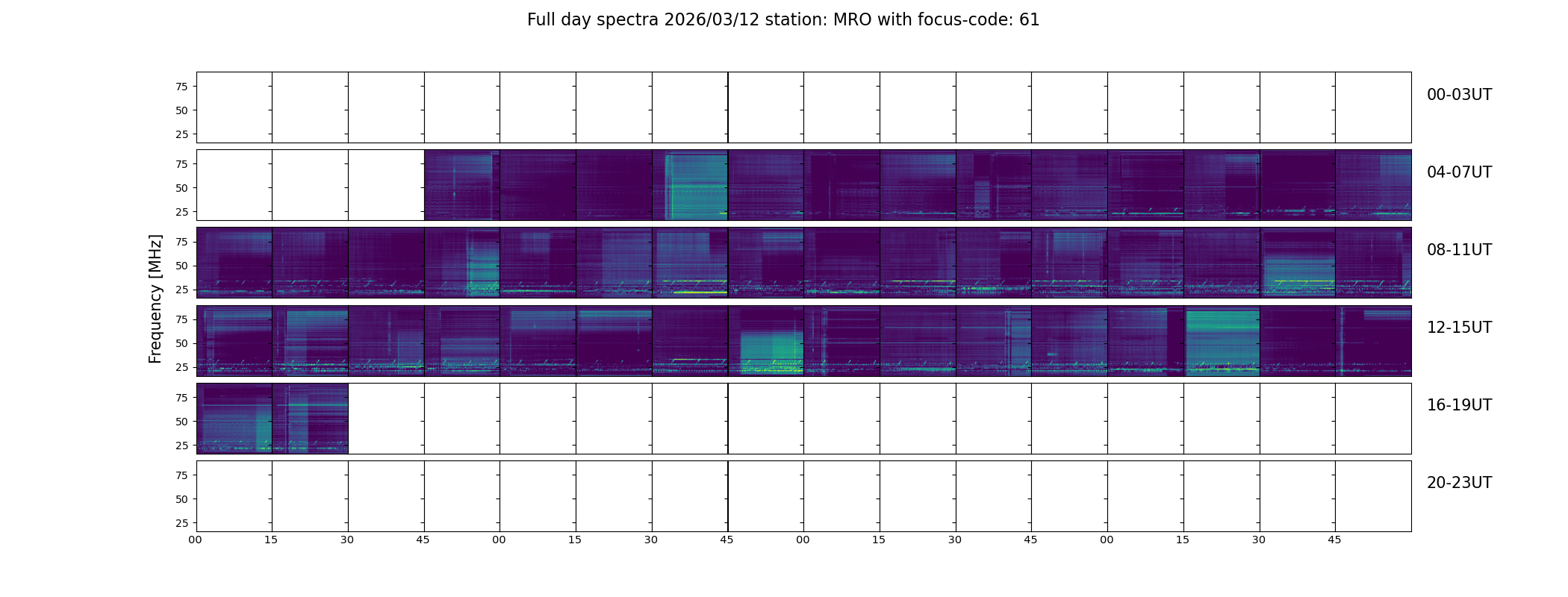 Full day spectra 2026/03/12 station: MRO with focus-code: 61

Frequency [MHz]

75
50
25
00-03UT

75
50
25
04-07UT

75
50
25
08-11UT

75
50
25
12-15UT

75
50
25
16-19UT

75
50
25
20-23UT

00 15 30 45 00 15 30 45 00 15 30 45 00 15 30 45